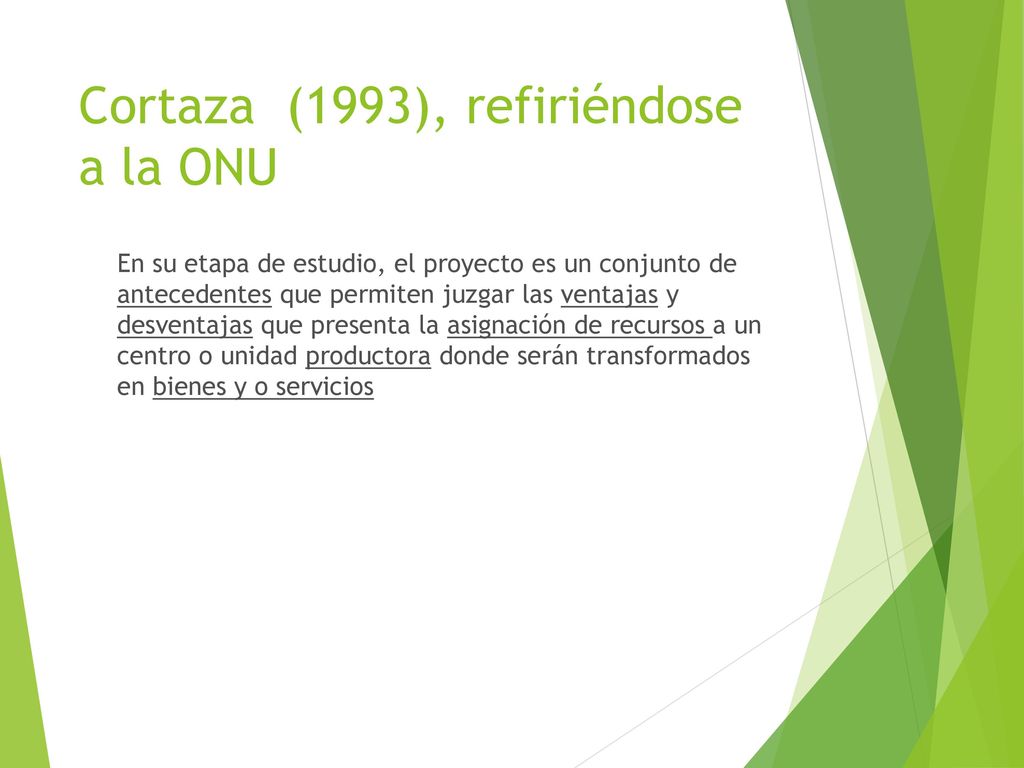 Cortaza (1993), refiriéndose a la ONU

En su etapa de estudio, el proyecto es un conjunto de antecedentes que permiten juzgar las ventajas y desventajas que presenta la asignación de recursos a un centro o unidad productora donde serán transformados en bienes y o servicios